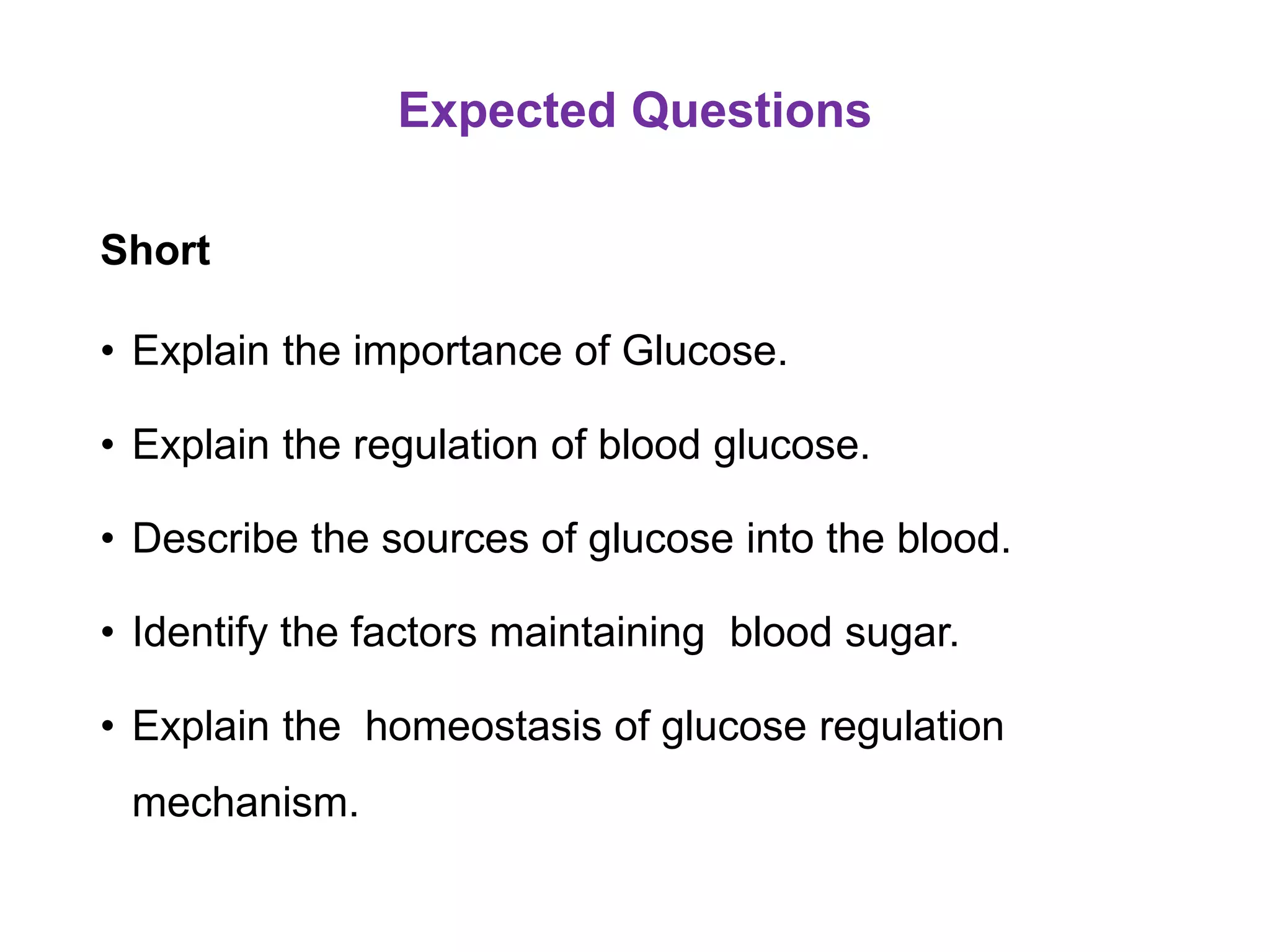 Expected Questions

Short

• Explain the importance of Glucose.

• Explain the regulation of blood glucose.

• Describe the sources of glucose into the blood.

• Identify the factors maintaining blood sugar.

• Explain the homeostasis of glucose regulation mechanism.